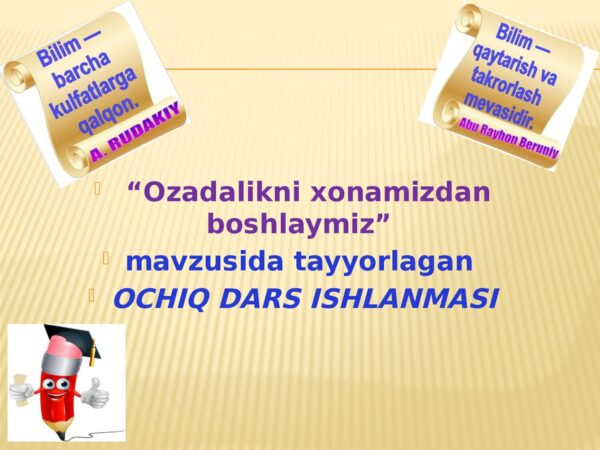 Bilim — barcha kulfatlarga qalqon.
A. RUDAKIY

Bilim — qaytarish va takrorlash mevasidir.
Abu Rayhon Beruniy

“Ozadalikni xonamizdan boshlaymiz”

mavzusida tayyorlagan

OCHIQ DARS ISHLANMASI